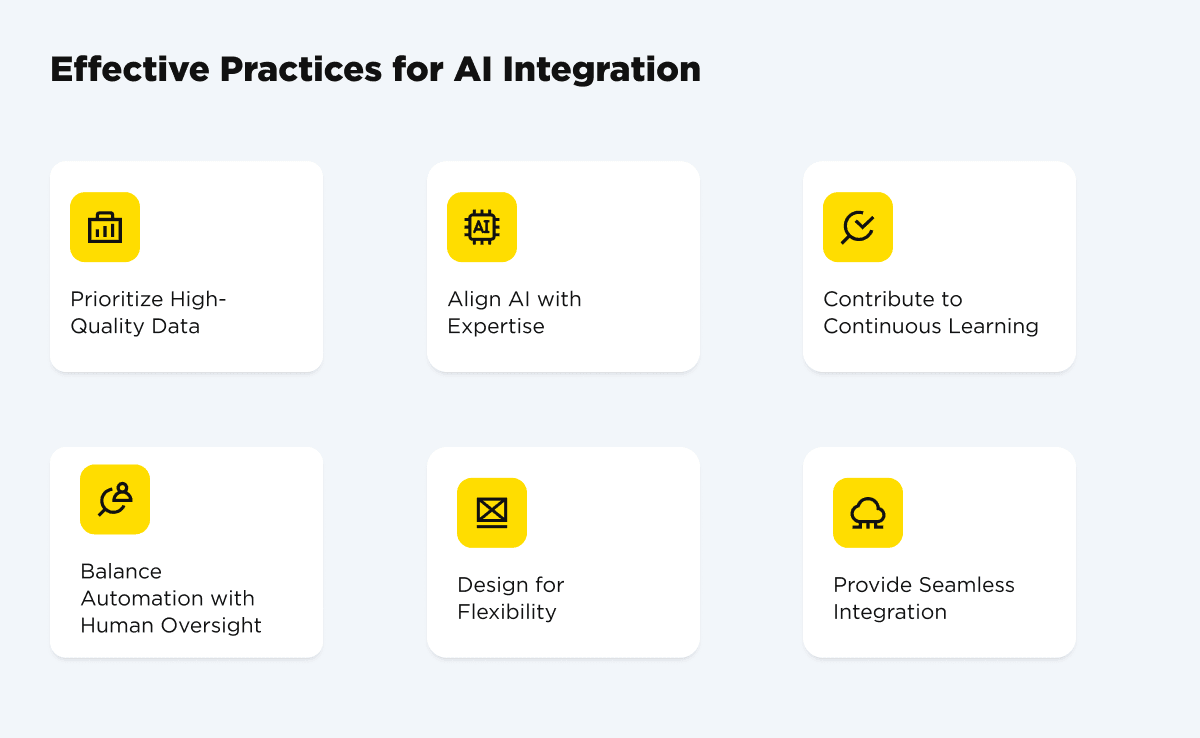 Effective Practices for AI Integration

AI

Prioritize High-Quality Data

Align AI with Expertise

Contribute to Continuous Learning

Balance Automation with Human Oversight

Design for Flexibility

Provide Seamless Integration